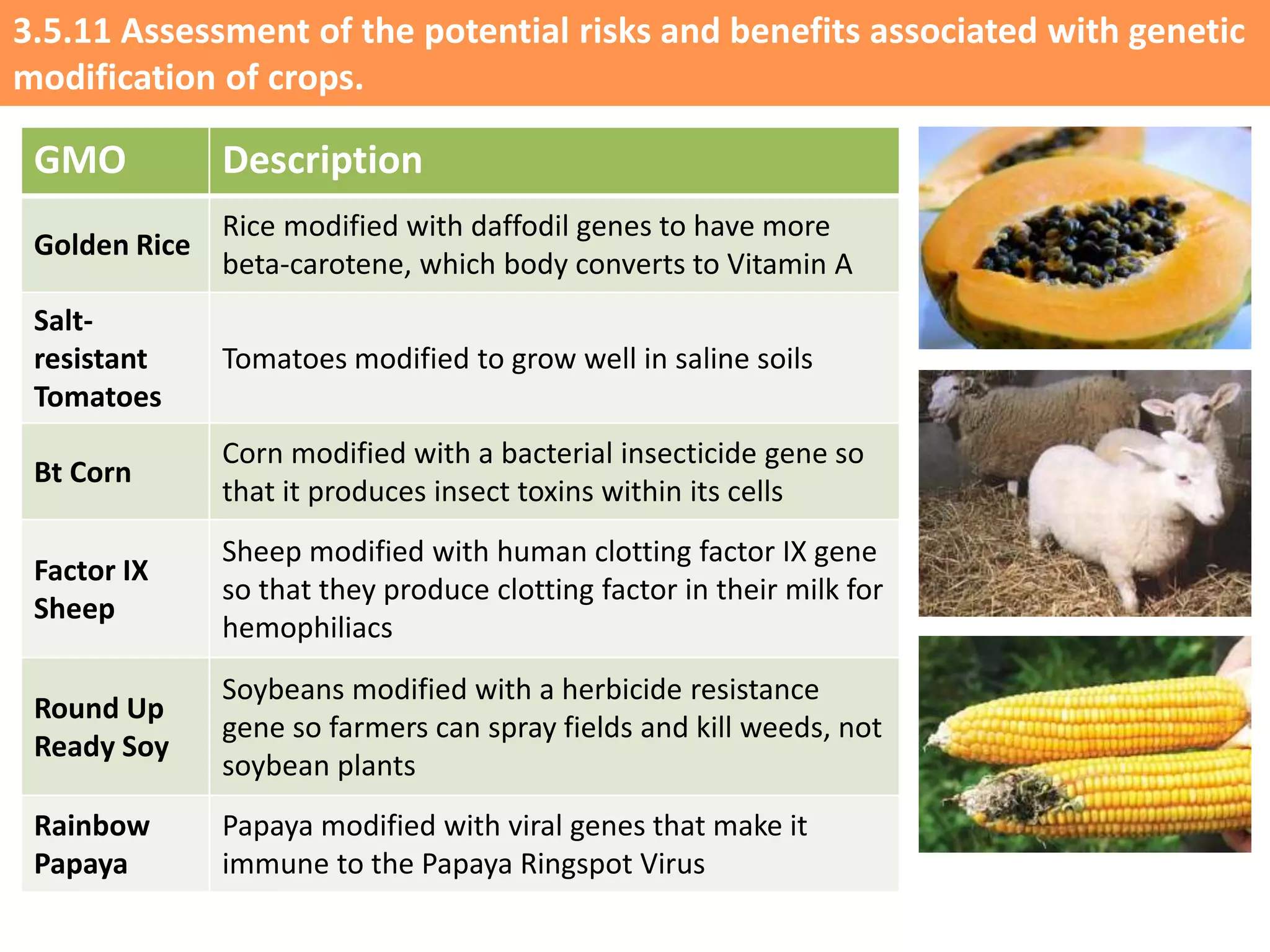 3.5.11 Assessment of the potential risks and benefits associated with genetic modification of crops.

| GMO | Description |
|---|---|
| Golden Rice | Rice modified with daffodil genes to have more beta-carotene, which body converts to Vitamin A |
| Salt-resistant Tomatoes | Tomatoes modified to grow well in saline soils |
| Bt Corn | Corn modified with a bacterial insecticide gene so that it produces insect toxins within its cells |
| Factor IX Sheep | Sheep modified with human clotting factor IX gene so that they produce clotting factor in their milk for hemophiliacs |
| Round Up Ready Soy | Soybeans modified with a herbicide resistance gene so farmers can spray fields and kill weeds, not soybean plants |
| Rainbow Papaya | Papaya modified with viral genes that make it immune to the Papaya Ringspot Virus |